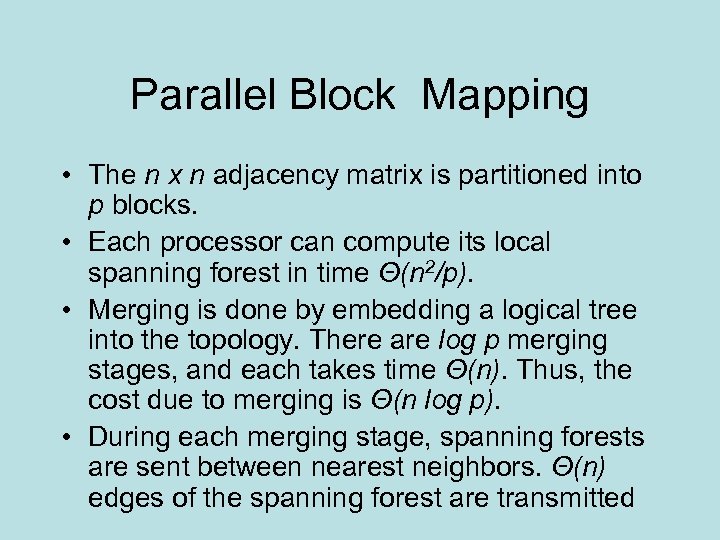 Parallel Block Mapping

• The $n \times n$ adjacency matrix is partitioned into $p$ blocks.

• Each processor can compute its local spanning forest in time $\Theta(n^2/p)$.

• Merging is done by embedding a logical tree into the topology. There are $\log p$ merging stages, and each takes time $\Theta(n)$. Thus, the cost due to merging is $\Theta(n \log p)$.

• During each merging stage, spanning forests are sent between nearest neighbors. $\Theta(n)$ edges of the spanning forest are transmitted